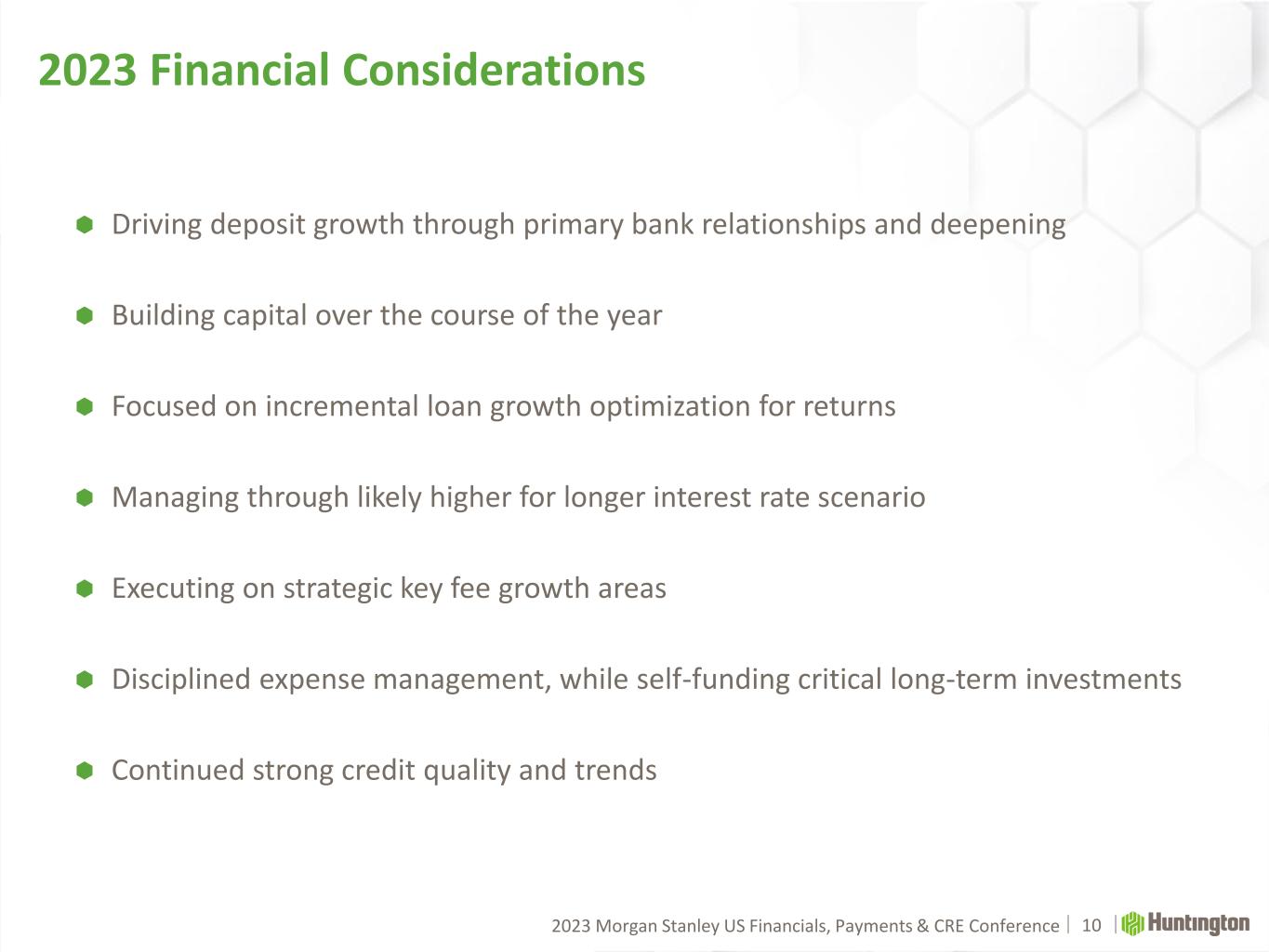 2023 Financial Considerations

Driving deposit growth through primary bank relationships and deepening

Building capital over the course of the year

Focused on incremental loan growth optimization for returns

Managing through likely higher for longer interest rate scenario

Executing on strategic key fee growth areas

Disciplined expense management, while self-funding critical long-term investments

Continued strong credit quality and trends

2023 Morgan Stanley US Financials, Payments & CRE Conference | 10 | Huntington